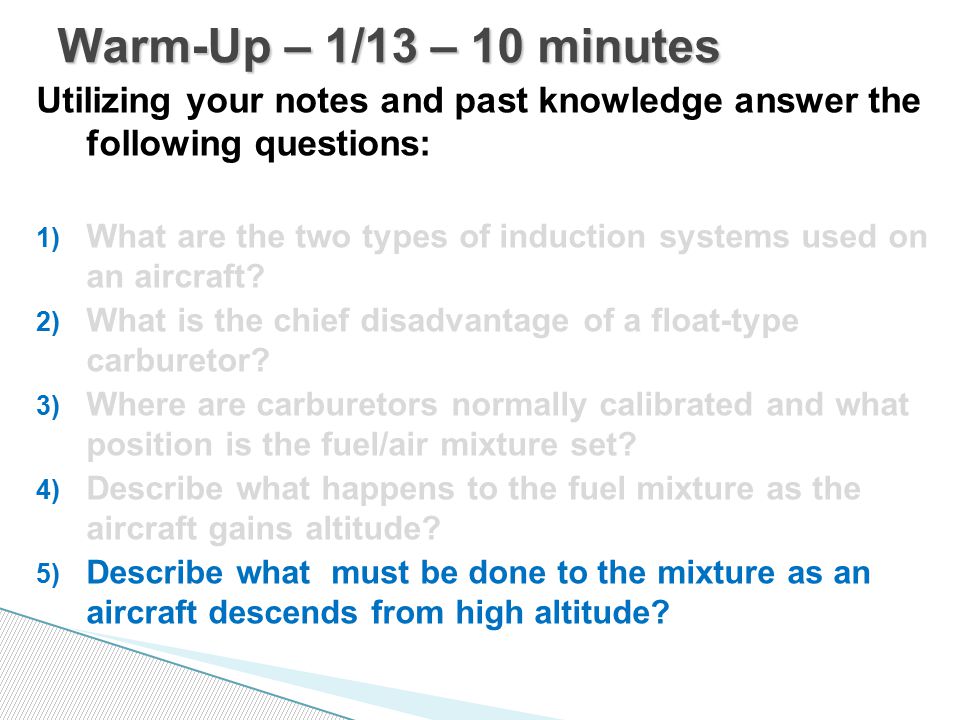 Warm-Up – 1/13 – 10 minutes

Utilizing your notes and past knowledge answer the following questions:

1) What are the two types of induction systems used on an aircraft?

2) What is the chief disadvantage of a float-type carburetor?

3) Where are carburetors normally calibrated and what position is the fuel/air mixture set?

4) Describe what happens to the fuel mixture as the aircraft gains altitude?

5) Describe what must be done to the mixture as an aircraft descends from high altitude?